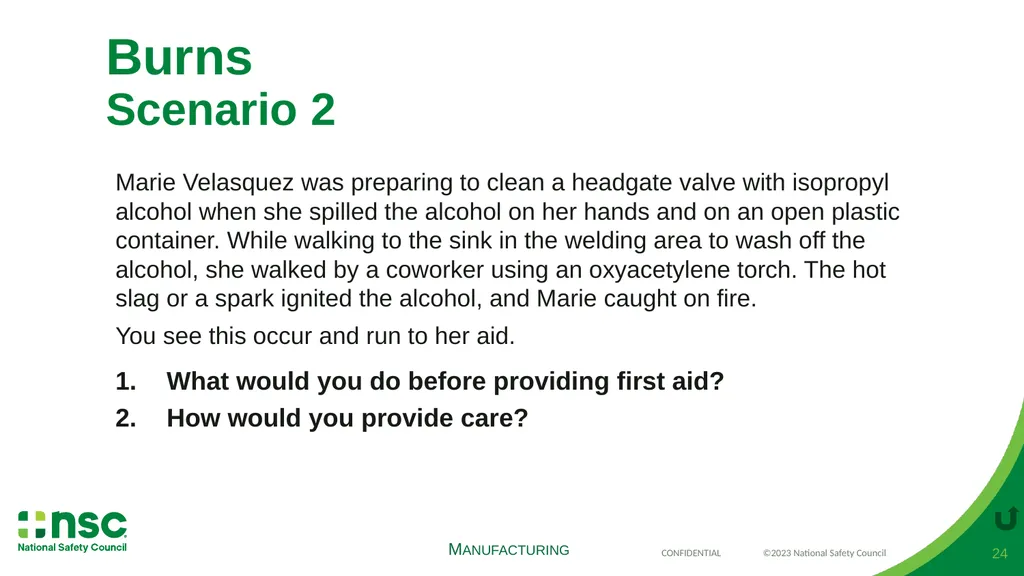 Burns
Scenario 2

Marie Velasquez was preparing to clean a headgate valve with isopropyl alcohol when she spilled the alcohol on her hands and on an open plastic container. While walking to the sink in the welding area to wash off the alcohol, she walked by a coworker using an oxyacetylene torch. The hot slag or a spark ignited the alcohol, and Marie caught on fire.

You see this occur and run to her aid.

1. What would you do before providing first aid?
2. How would you provide care?

nsc
National Safety Council

MANUFACTURING

CONFIDENTIAL ©2023 National Safety Council

24